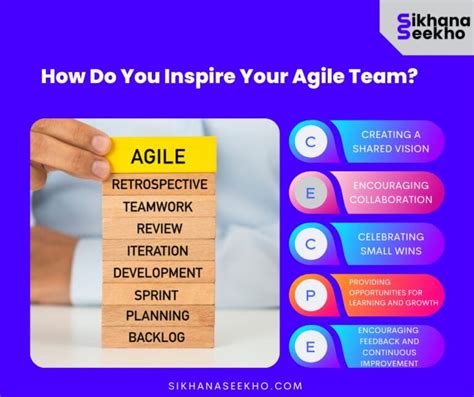 Sikhana Seekho

How Do You Inspire Your Agile Team?

AGILE
RETROSPECTIVE
TEAMWORK
REVIEW
ITERATION
DEVELOPMENT
SPRINT
PLANNING
BACKLOG

C CREATING A SHARED VISION

E ENCOURAGING COLLABORATION

C CELEBRATING SMALL WINS

P PROVIDING OPPORTUNITIES FOR LEARNING AND GROWTH

E ENCOURAGING FEEDBACK AND CONTINUOUS IMPROVEMENT

SIKHANASEEKHO.COM